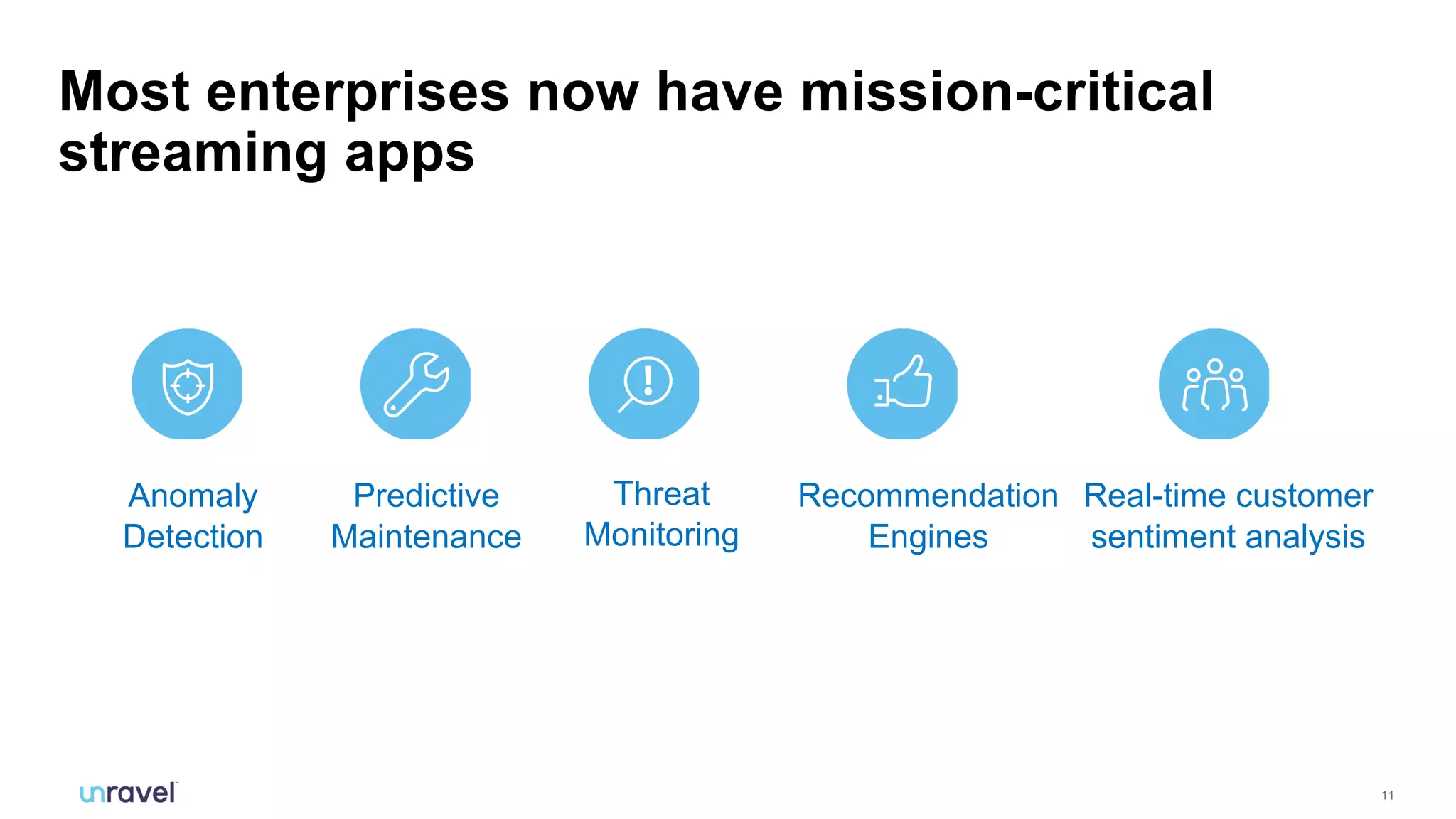 Most enterprises now have mission-critical streaming apps

Anomaly Detection

Predictive Maintenance

Threat Monitoring

Recommendation Engines

Real-time customer sentiment analysis

unravel

11